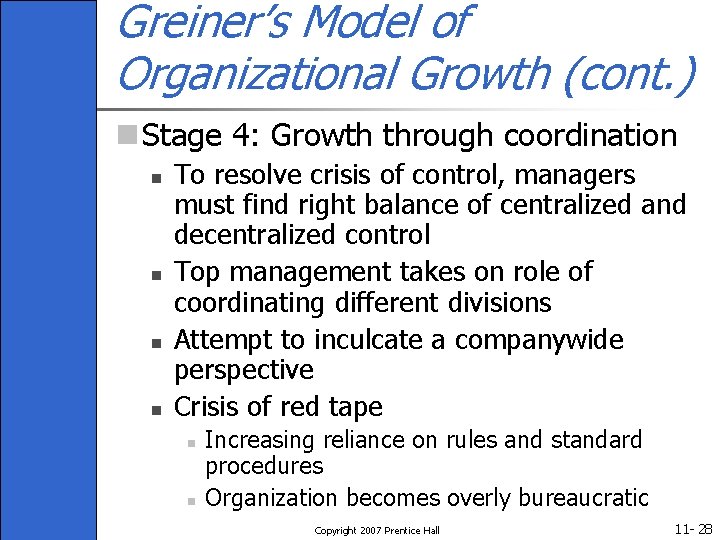 Greiner's Model of Organizational Growth (cont.)

Stage 4: Growth through coordination

To resolve crisis of control, managers must find right balance of centralized and decentralized control

Top management takes on role of coordinating different divisions

Attempt to inculcate a companywide perspective

Crisis of red tape

Increasing reliance on rules and standard procedures

Organization becomes overly bureaucratic

Copyright 2007 Prentice Hall

11- 28